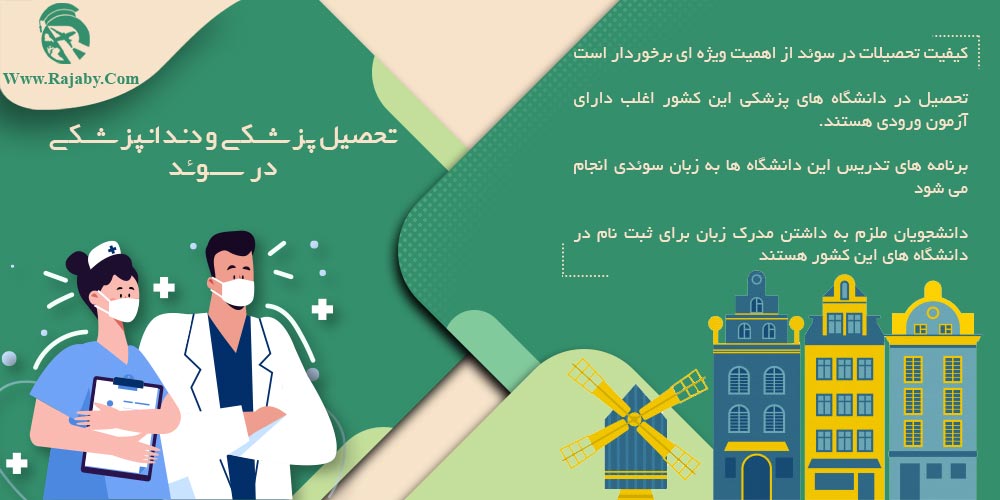 Www.Rajaby.Com

تحصیل پزشکی و دندانپزشکی در سوئد

کیفیت تحصیلات در سوئد از اهمیت ویژه ای برخوردار است

تحصیل در دانشگاه های پزشکی این کشور اغلب دارای آزمون ورودی هستند.

برنامه های تدریس این دانشگاه ها به زبان سوئدی انجام می شود

دانشجویان ملزم به داشتن مدرک زبان برای ثبت نام در دانشگاه های این کشور هستند